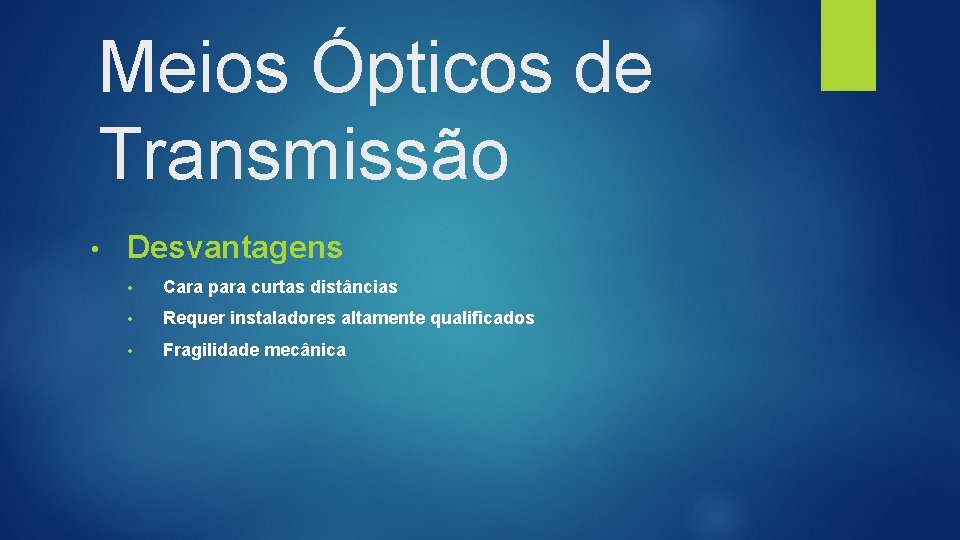 Meios Ópticos de Transmissão

• Desvantagens

• Cara para curtas distâncias
• Requer instaladores altamente qualificados
• Fragilidade mecânica